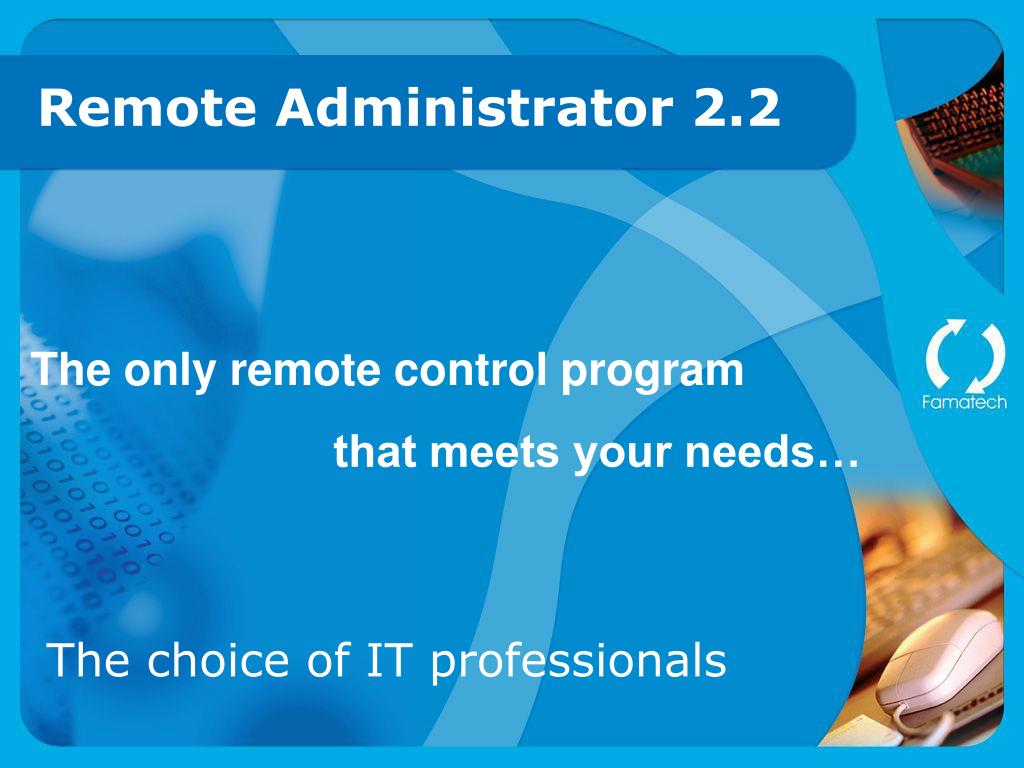 Remote Administrator 2.2

The only remote control program

that meets your needs…

Famatech

The choice of IT professionals